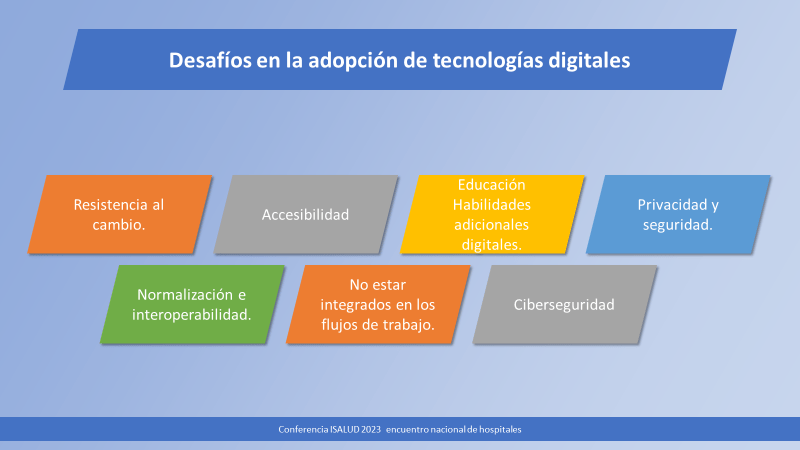 Desafíos en la adopción de tecnologías digitales

Resistencia al cambio.

Accesibilidad

Educación Habilidades adicionales digitales.

Privacidad y seguridad.

Normalización e interoperabilidad.

No estar integrados en los flujos de trabajo.

Ciberseguridad

Conferencia ISALUD 2023 encuentro nacional de hospitales